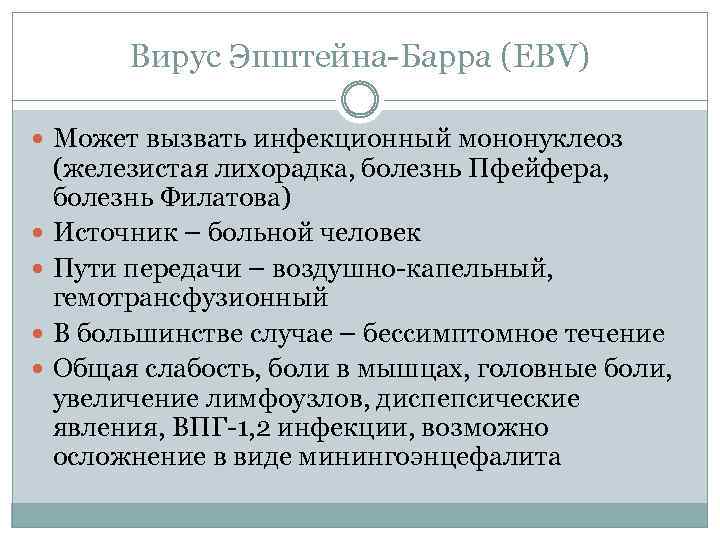 Вирус Эпштейна-Барра (EBV)

- Может вызвать инфекционный мононуклеоз (железистая лихорадка, болезнь Пфейфера, болезнь Филатова)
- Источник – больной человек
- Пути передачи – воздушно-капельный, гемотрансфузионный
- В большинстве случае – бессимптомное течение
- Общая слабость, боли в мышцах, головные боли, увеличение лимфоузлов, диспепсические явления, ВПГ-1,2 инфекции, возможно осложнение в виде минингоэнцефалита